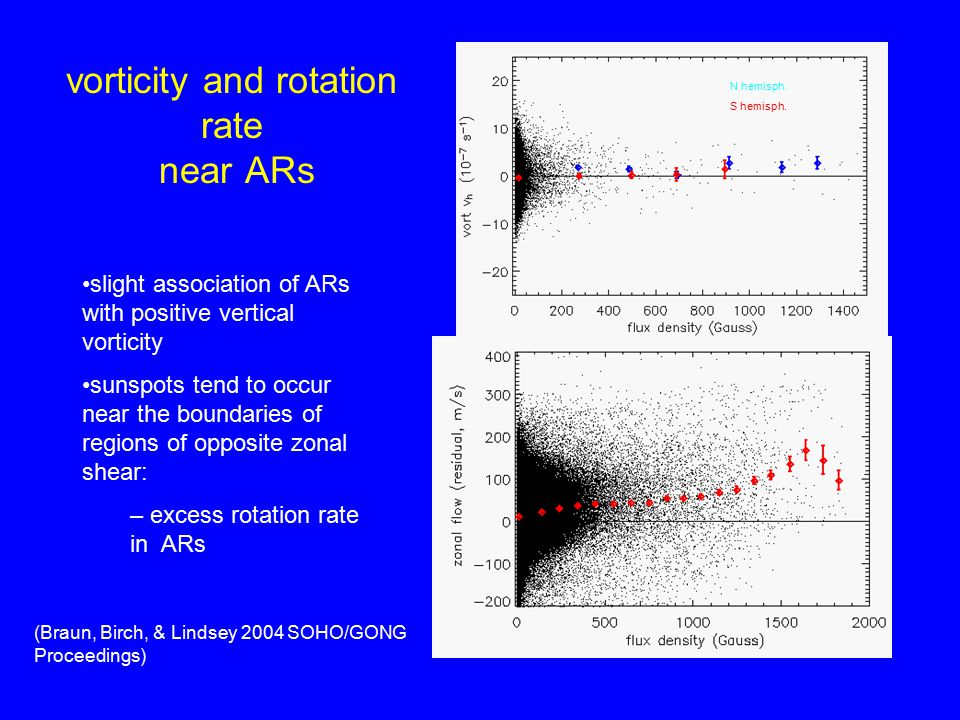 vorticity and rotation rate near ARs

•slight association of ARs with positive vertical vorticity

•sunspots tend to occur near the boundaries of regions of opposite zonal shear:

– excess rotation rate in ARs

(Braun, Birch, & Lindsey 2004 SOHO/GONG Proceedings)

N hemisph.
S hemisph.

vort $v_h$ ($10^{-7}$ $s^{-1}$)

20
10
0
−10
−20

0 200 400 600 800 1000 1200 1400
flux density (Gauss)

zonal flow (residual, m/s)

400
300
200
100
0
−100
−200

0 500 1000 1500 2000
flux density (Gauss)